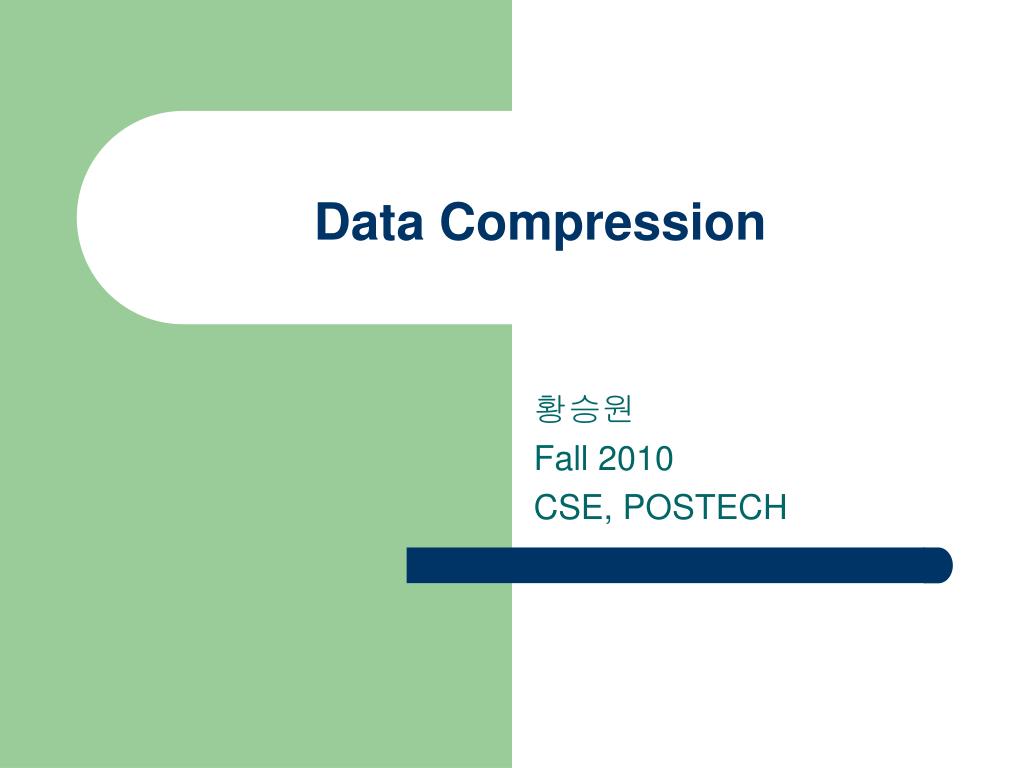 Data Compression

황승원
Fall 2010
CSE, POSTECH